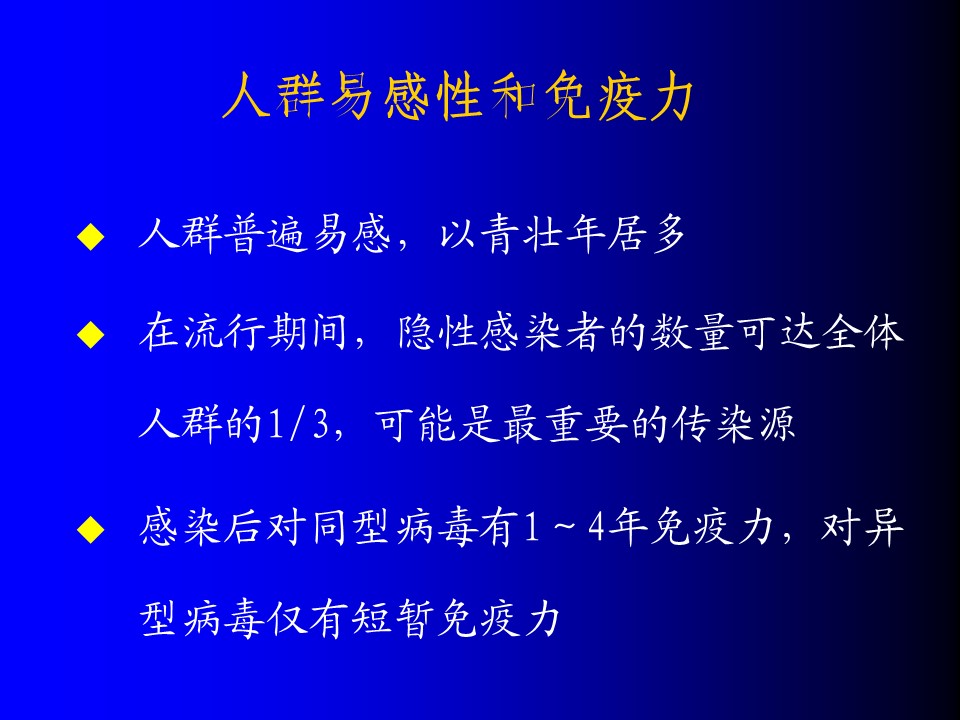 人群易感性和免疫力

◆ 人群普遍易感，以青壮年居多

◆ 在流行期间，隐性感染者的数量可达全体人群的1/3，可能是最重要的传染源

◆ 感染后对同型病毒有1～4年免疫力，对异型病毒仅有短暂免疫力